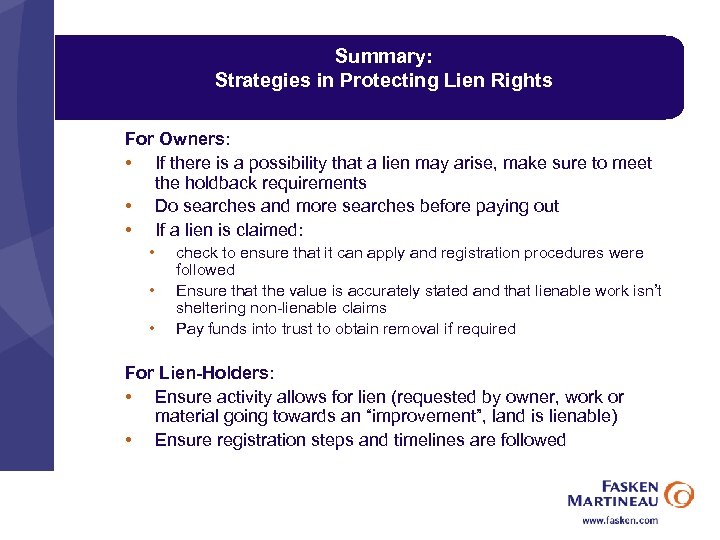 Summary:
Strategies in Protecting Lien Rights

For Owners:
• If there is a possibility that a lien may arise, make sure to meet the holdback requirements
• Do searches and more searches before paying out
• If a lien is claimed:
  • check to ensure that it can apply and registration procedures were followed
  • Ensure that the value is accurately stated and that lienable work isn't sheltering non-lienable claims
  • Pay funds into trust to obtain removal if required

For Lien-Holders:
• Ensure activity allows for lien (requested by owner, work or material going towards an "improvement", land is lienable)
• Ensure registration steps and timelines are followed

FASKEN MARTINEAU
www.fasken.com